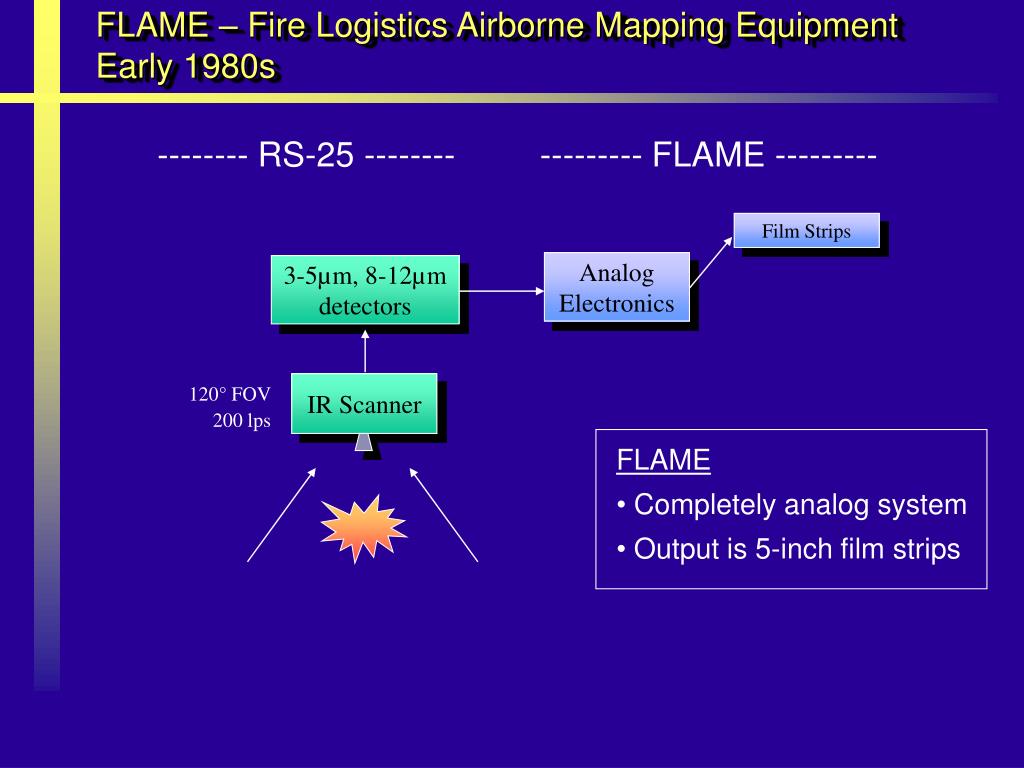 FLAME – Fire Logistics Airborne Mapping Equipment Early 1980s

-------- RS-25 --------

--------- FLAME ---------

Film Strips

3-5µm, 8-12µm detectors

Analog Electronics

120° FOV
200 lps

IR Scanner

FLAME
• Completely analog system
• Output is 5-inch film strips